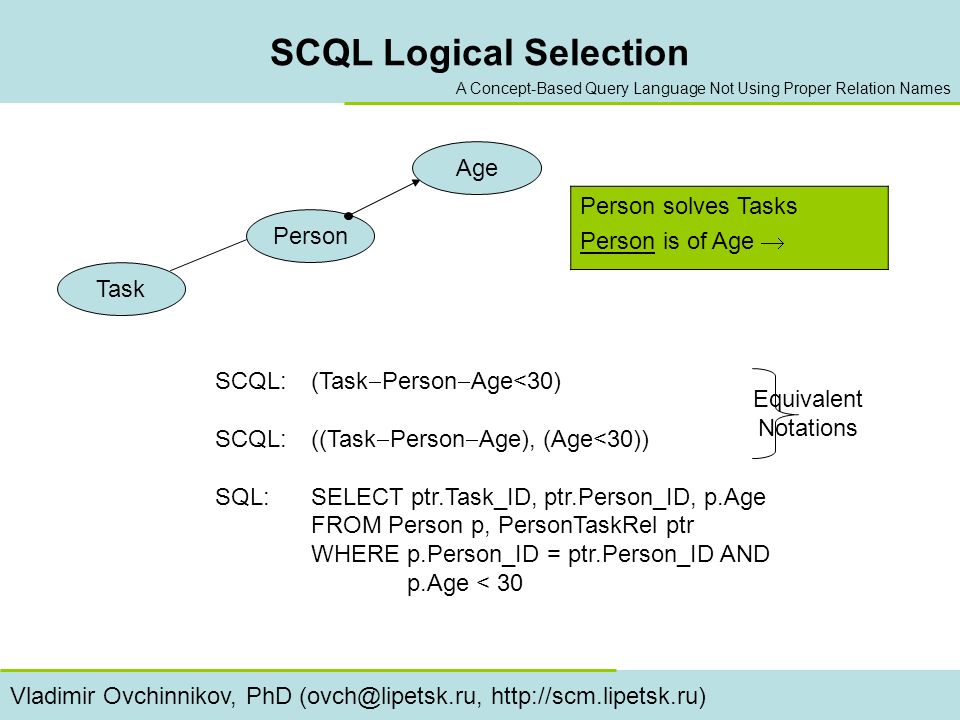 SCQL Logical Selection

A Concept-Based Query Language Not Using Proper Relation Names

Age

Person

Task

Person solves Tasks
Person is of Age $\rightarrow$

SCQL: (Task–Person–Age<30)

SCQL: ((Task–Person–Age), (Age<30))

Equivalent Notations

SQL: SELECT ptr.Task_ID, ptr.Person_ID, p.Age
FROM Person p, PersonTaskRel ptr
WHERE p.Person_ID = ptr.Person_ID AND
p.Age < 30

Vladimir Ovchinnikov, PhD (ovch@lipetsk.ru, http://scm.lipetsk.ru)